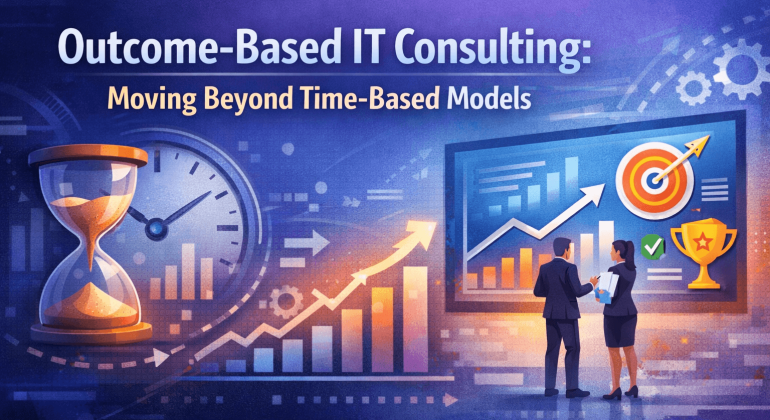 Outcome-Based IT Consulting:
Moving Beyond Time-Based Models